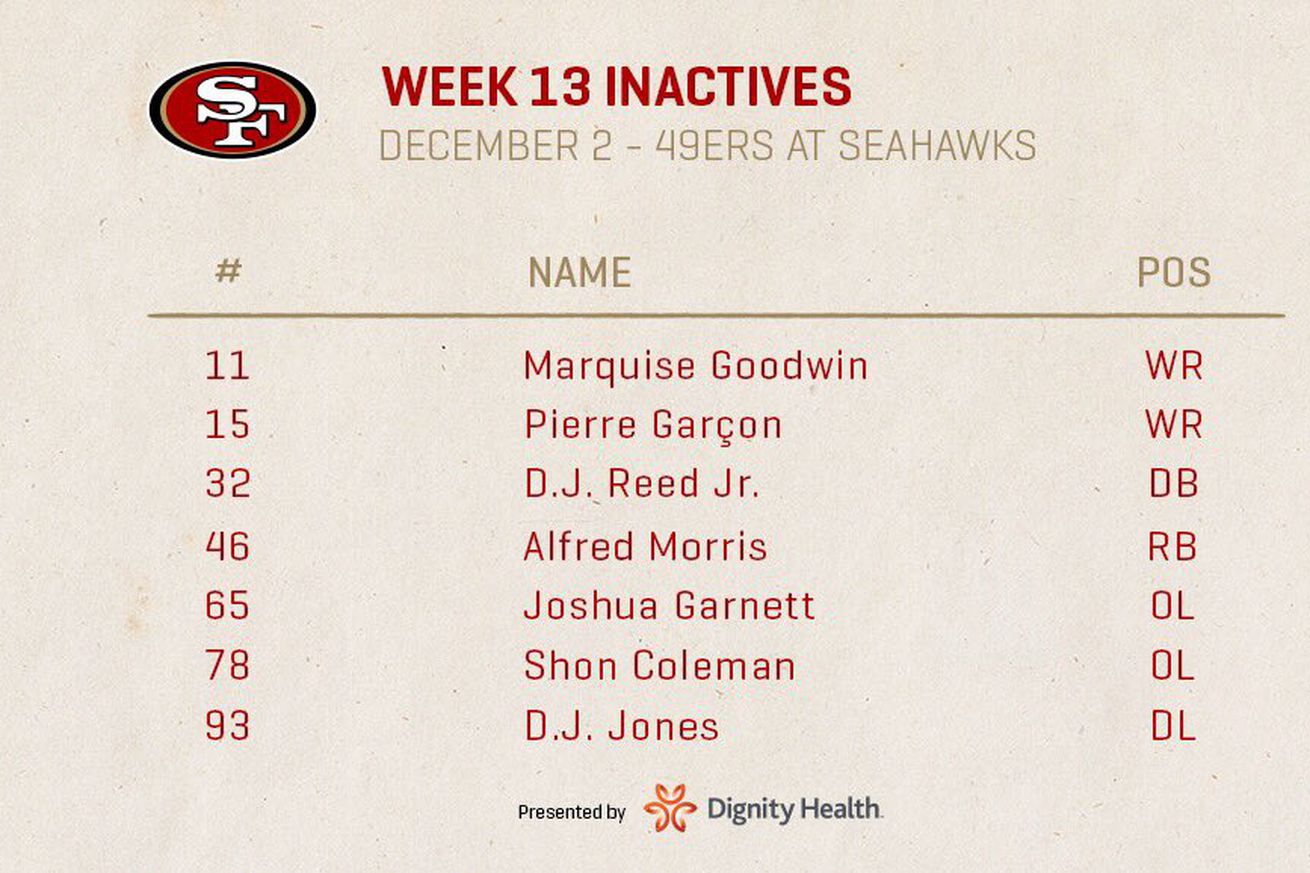 SF

WEEK 13 INACTIVES
DECEMBER 2 - 49ERS AT SEAHAWKS

| # | NAME | POS |
|---|---|---|
| 11 | Marquise Goodwin | WR |
| 15 | Pierre Garçon | WR |
| 32 | D.J. Reed Jr. | DB |
| 46 | Alfred Morris | RB |
| 65 | Joshua Garnett | OL |
| 78 | Shon Coleman | OL |
| 93 | D.J. Jones | DL |

Presented by Dignity Health.